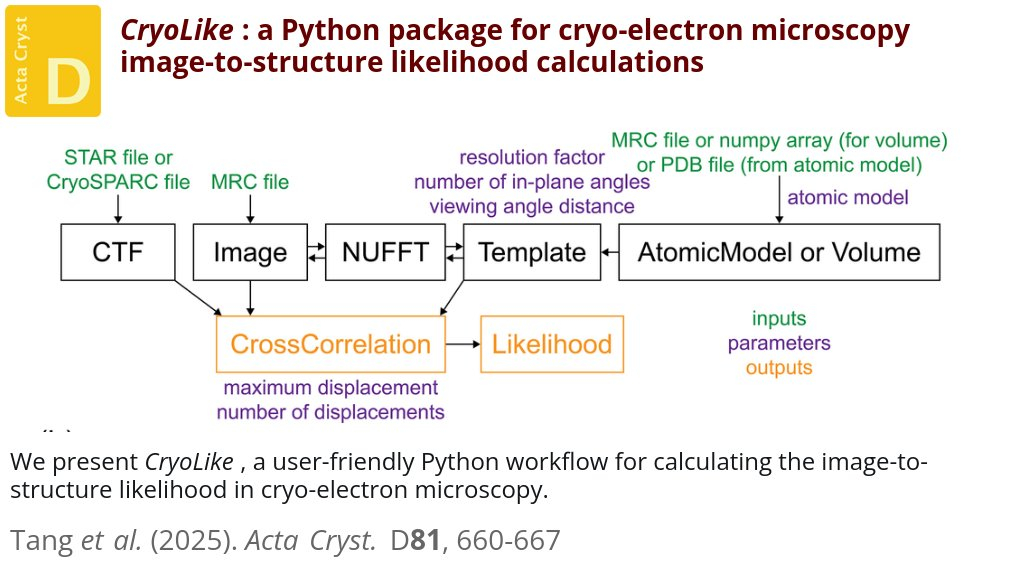 Acta Cryst D

CryoLike : a Python package for cryo-electron microscopy image-to-structure likelihood calculations

STAR file or CryoSPARC file

MRC file

resolution factor
number of in-plane angles
viewing angle distance

MRC file or numpy array (for volume) or PDB file (from atomic model)

atomic model

CTF

Image

NUFFT

Template

AtomicModel or Volume

CrossCorrelation

Likelihood

maximum displacement
number of displacements

inputs
parameters
outputs

We present CryoLike , a user-friendly Python workflow for calculating the image-to-structure likelihood in cryo-electron microscopy.

Tang et al. (2025). Acta Cryst. D81, 660-667